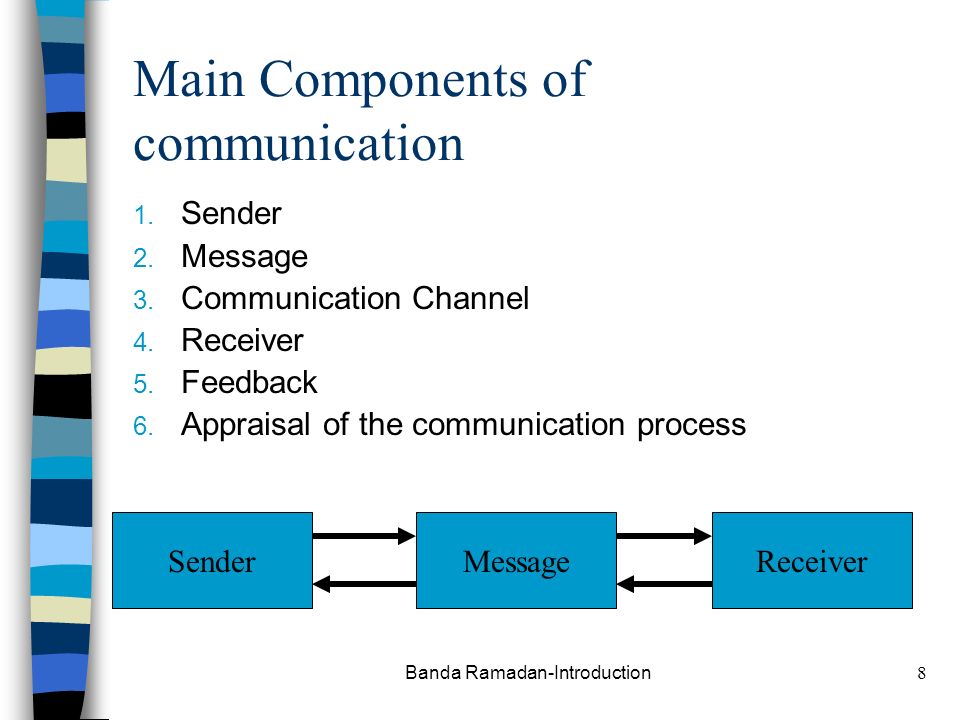 Main Components of communication

1. Sender
2. Message
3. Communication Channel
4. Receiver
5. Feedback
6. Appraisal of the communication process

Sender

Message

Receiver

Banda Ramadan-Introduction

8